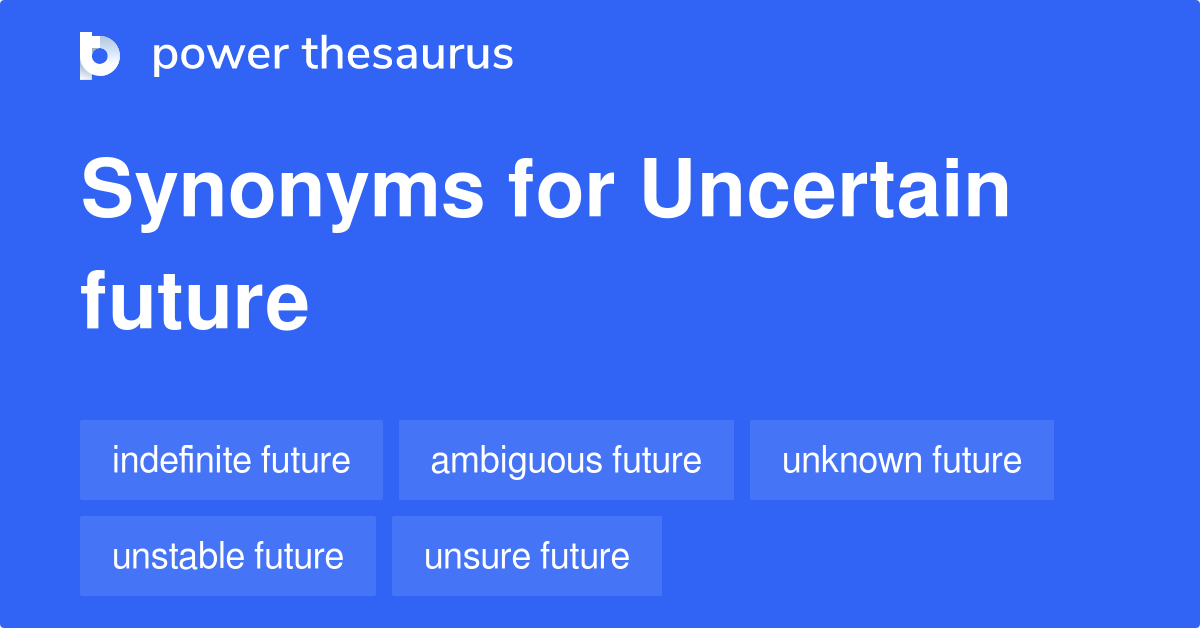 power thesaurus

Synonyms for Uncertain future

indefinite future
ambiguous future
unknown future
unstable future
unsure future